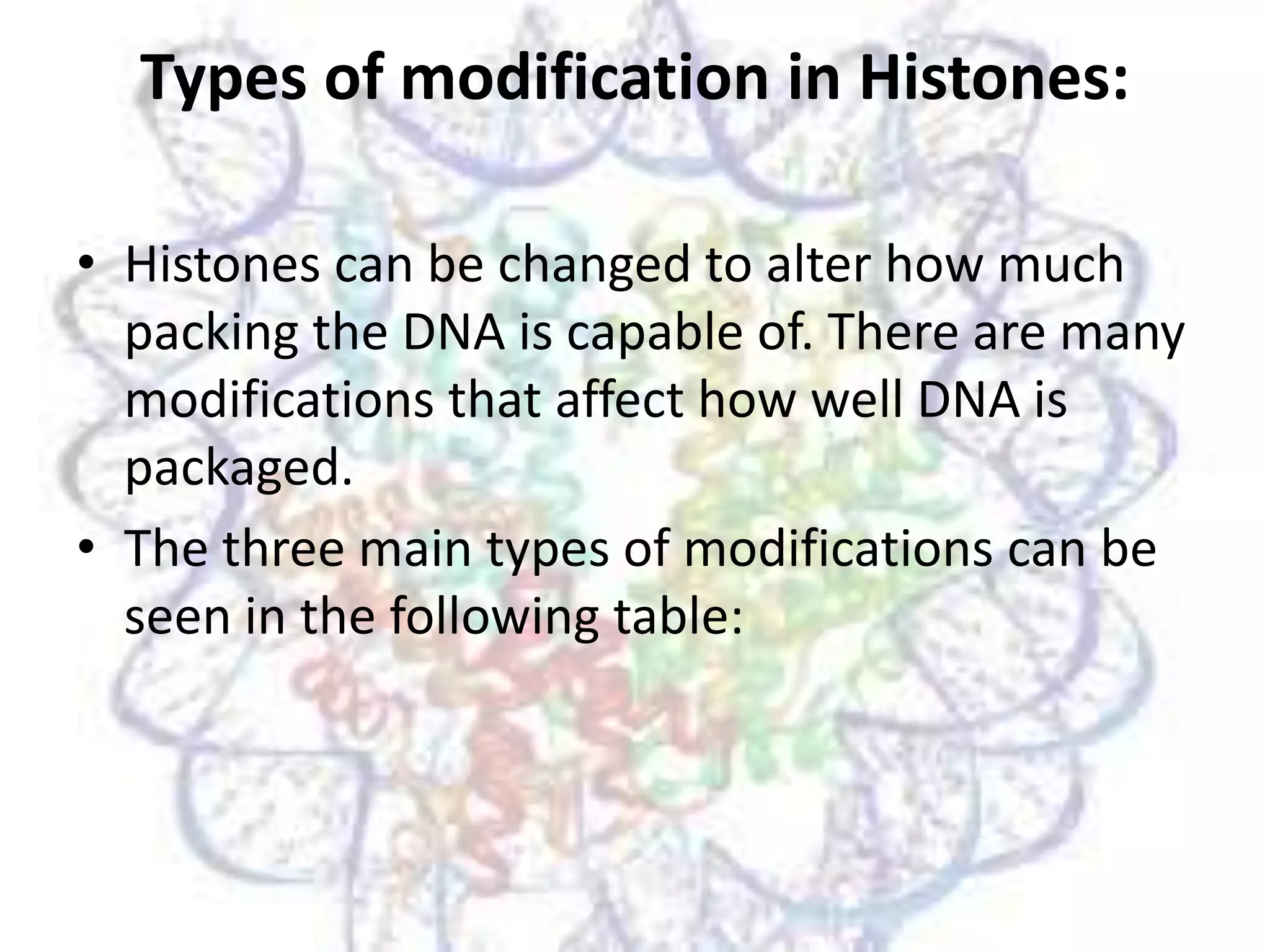 Types of modification in Histones:

• Histones can be changed to alter how much packing the DNA is capable of. There are many modifications that affect how well DNA is packaged.

• The three main types of modifications can be seen in the following table: